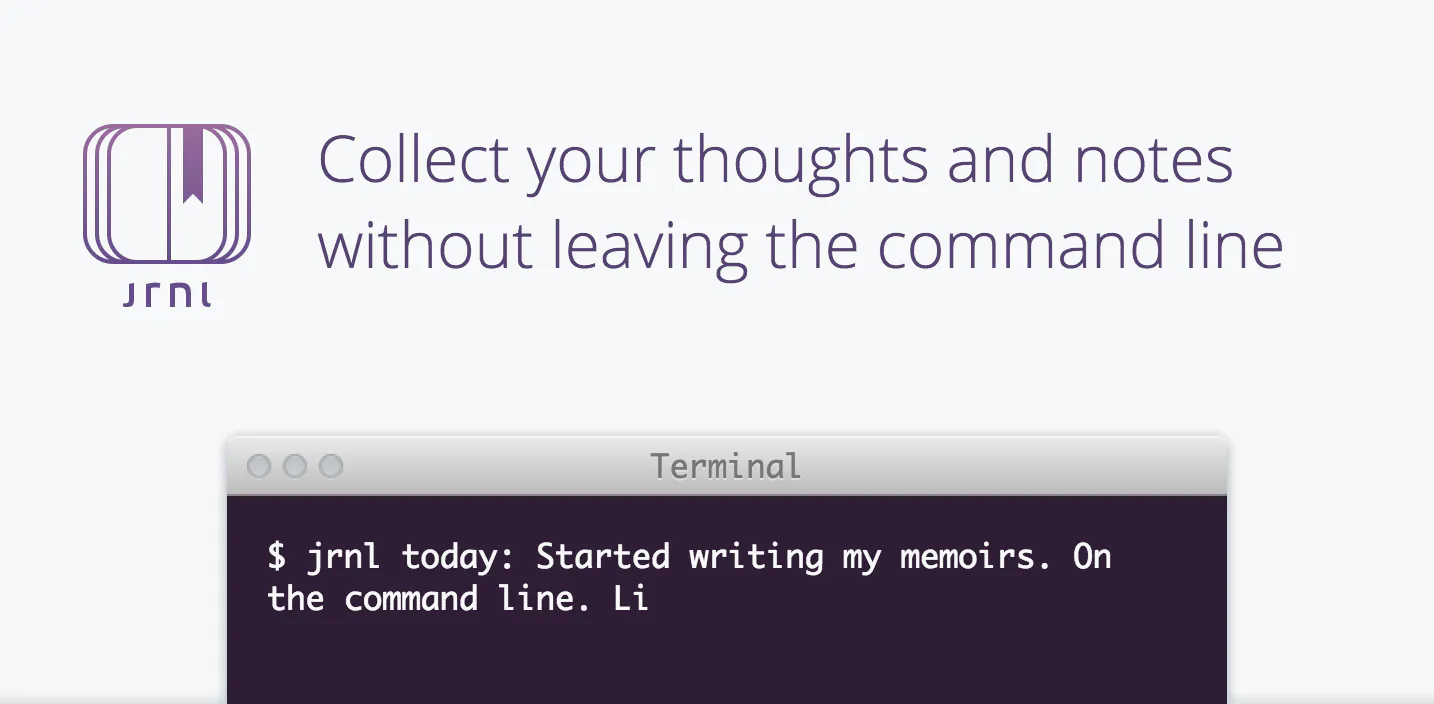 jrnl

Collect your thoughts and notes without leaving the command line

Terminal

$ jrnl today: Started writing my memoirs. On the command line. Li